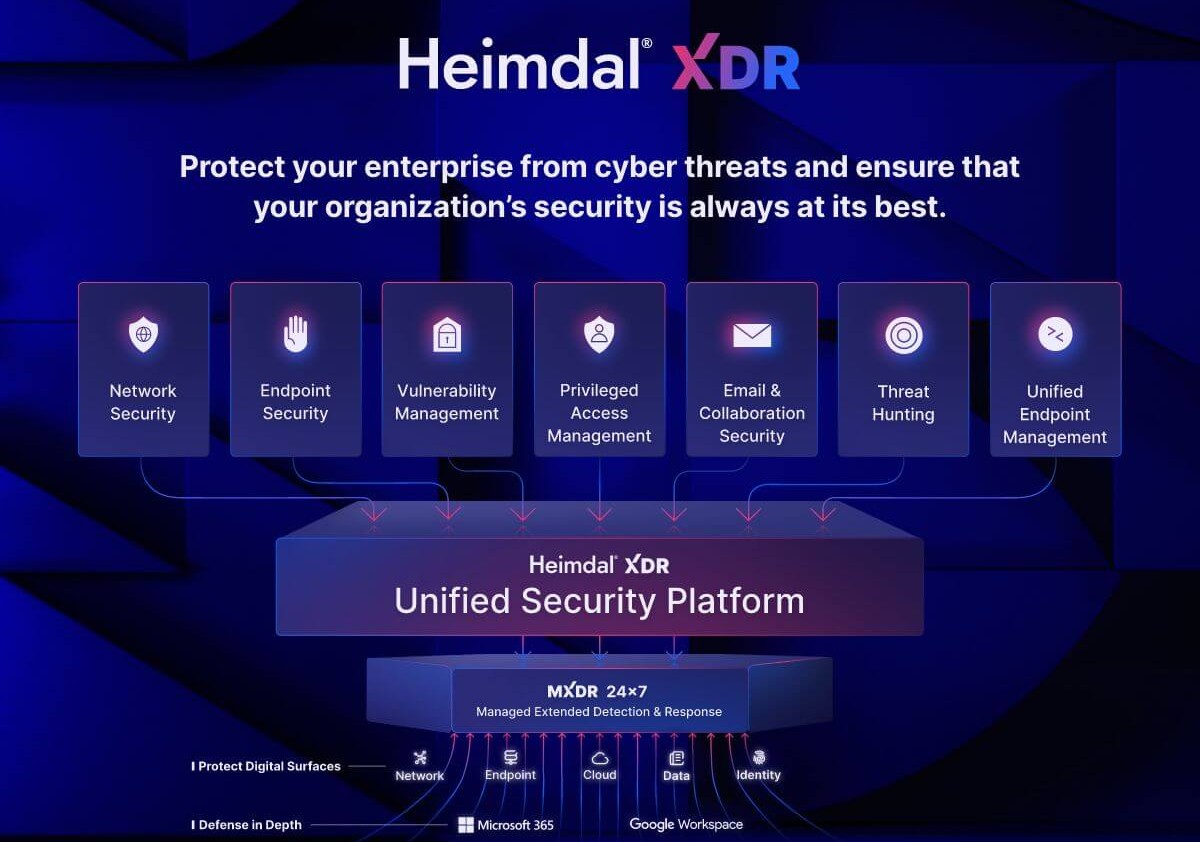 Heimdal® XDR

Protect your enterprise from cyber threats and ensure that your organization's security is always at its best.

Network Security

Endpoint Security

Vulnerability Management

Privileged Access Management

Email & Collaboration Security

Threat Hunting

Unified Endpoint Management

Heimdal® XDR
Unified Security Platform

MXDR 24×7
Managed Extended Detection & Response

Protect Digital Surfaces

Network

Endpoint

Cloud

Data

Identity

Defense in Depth

Microsoft 365

Google Workspace